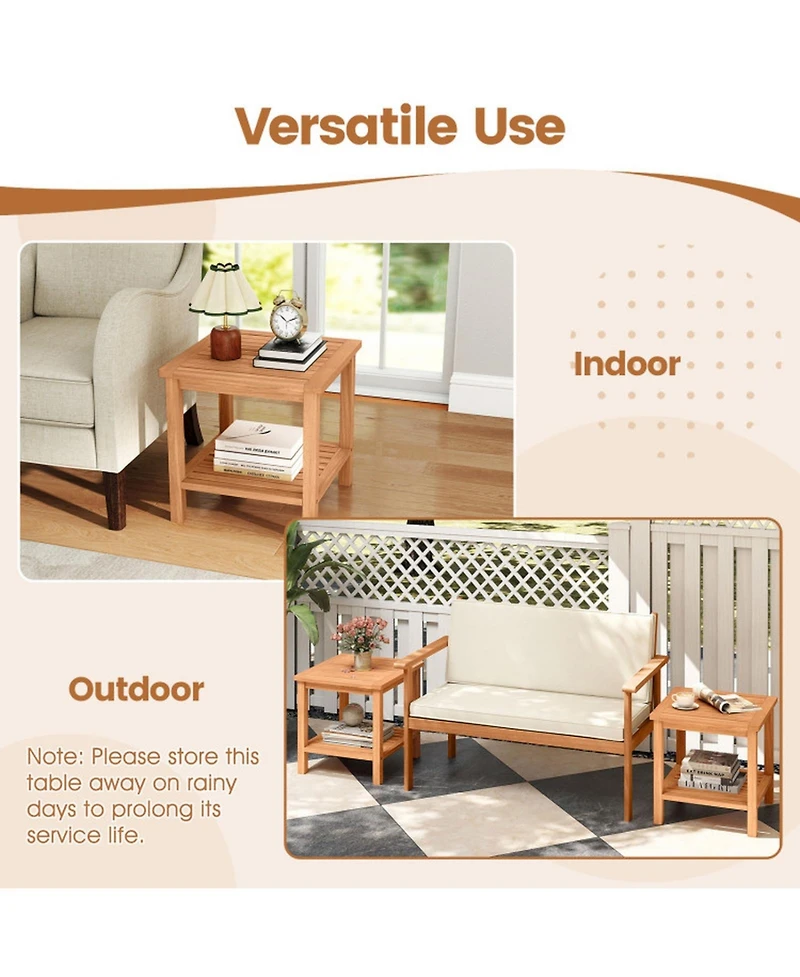 Versatile Use

Indoor

Outdoor

Note: Please store this table away on rainy days to prolong its service life.